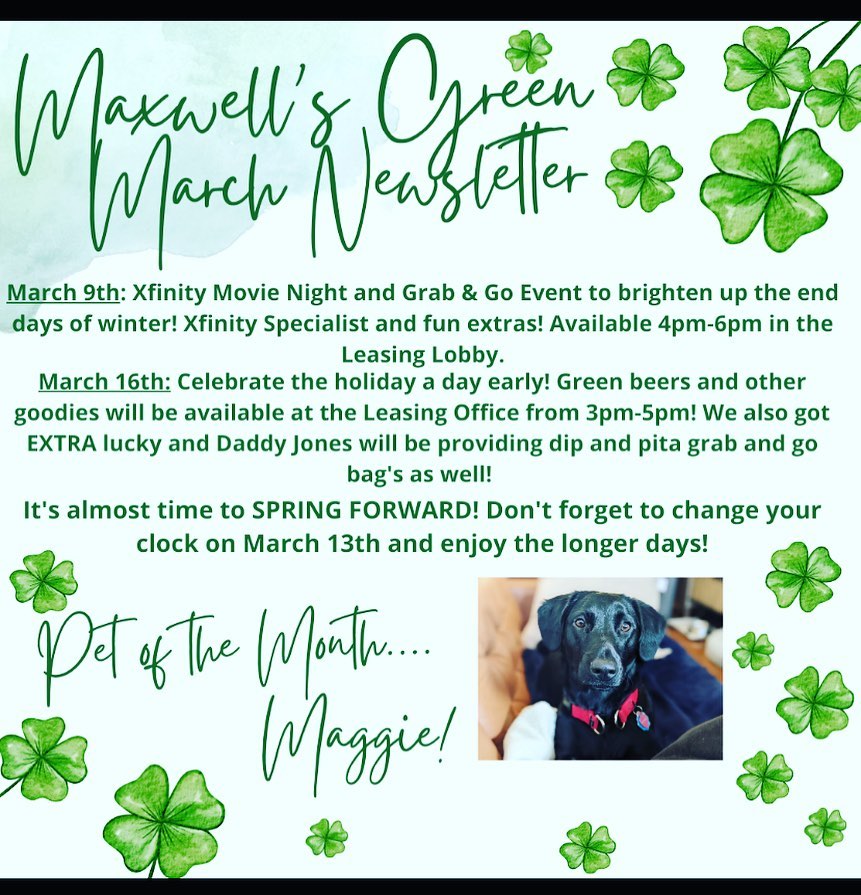 Maxwell's Green
March Newsletter

March 9th: Xfinity Movie Night and Grab & Go Event to brighten up the end days of winter! Xfinity Specialist and fun extras! Available 4pm-6pm in the Leasing Lobby.

March 16th: Celebrate the holiday a day early! Green beers and other goodies will be available at the Leasing Office from 3pm-5pm! We also got EXTRA lucky and Daddy Jones will be providing dip and pita grab and go bag's as well!

It's almost time to SPRING FORWARD! Don't forget to change your clock on March 13th and enjoy the longer days!

Pet of the Month....
Maggie!